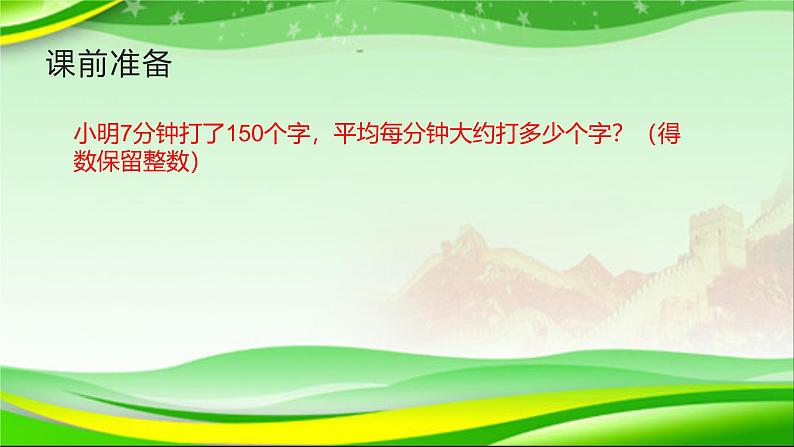 课前准备

小明7分钟打了150个字，平均每分钟大约打多少个字？（得数保留整数）